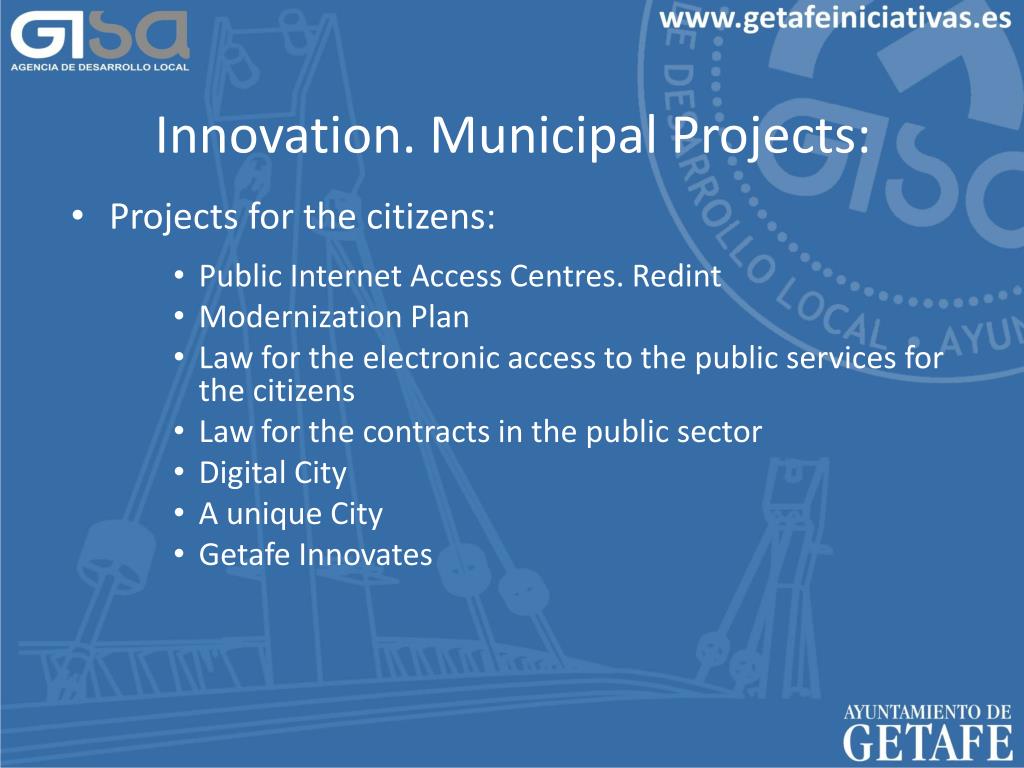 GISA
AGENCIA DE DESARROLLO LOCAL

www.getafeiniciativas.es

Innovation. Municipal Projects:

• Projects for the citizens:
• Public Internet Access Centres. Redint
• Modernization Plan
• Law for the electronic access to the public services for the citizens
• Law for the contracts in the public sector
• Digital City
• A unique City
• Getafe Innovates

AYUNTAMIENTO DE
GETAFE